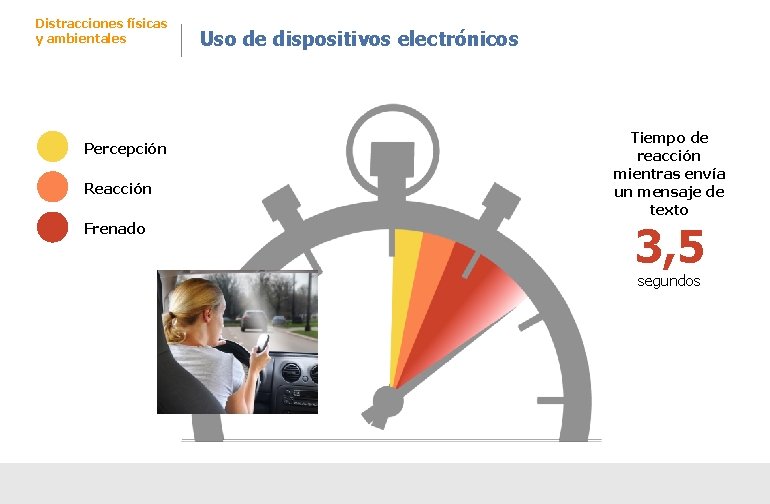 Distracciones físicas y ambientales

Uso de dispositivos electrónicos

Percepción

Reacción

Frenado

Tiempo de reacción mientras envía un mensaje de texto

3,5

segundos